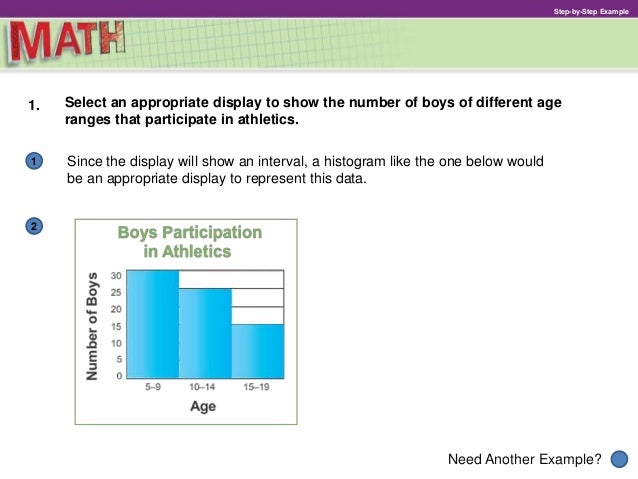 Step-by-Step Example

MATH

1. Select an appropriate display to show the number of boys of different age ranges that participate in athletics.

1 Since the display will show an interval, a histogram like the one below would be an appropriate display to represent this data.

2

Boys Participation in Athletics

Number of Boys

30
25
20
15
10
5
0

5–9
10–14
15–19

Age

Need Another Example?